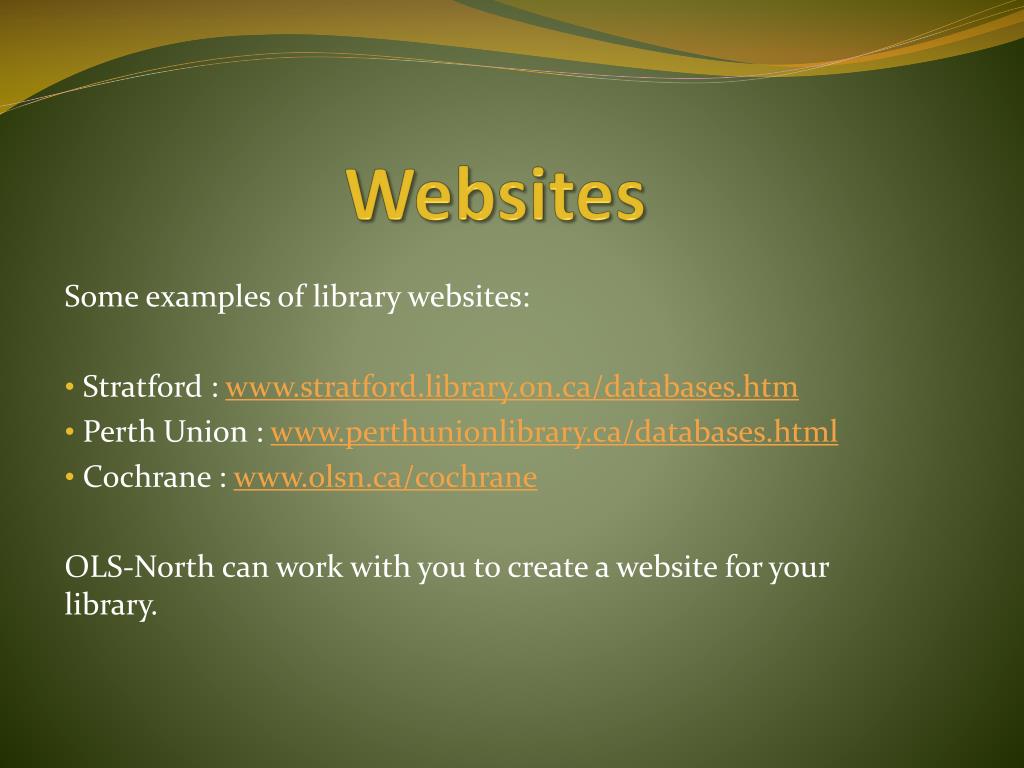 Websites

Some examples of library websites:

• Stratford : www.stratford.library.on.ca/databases.htm
• Perth Union : www.perthunionlibrary.ca/databases.html
• Cochrane : www.olsn.ca/cochrane

OLS-North can work with you to create a website for your library.